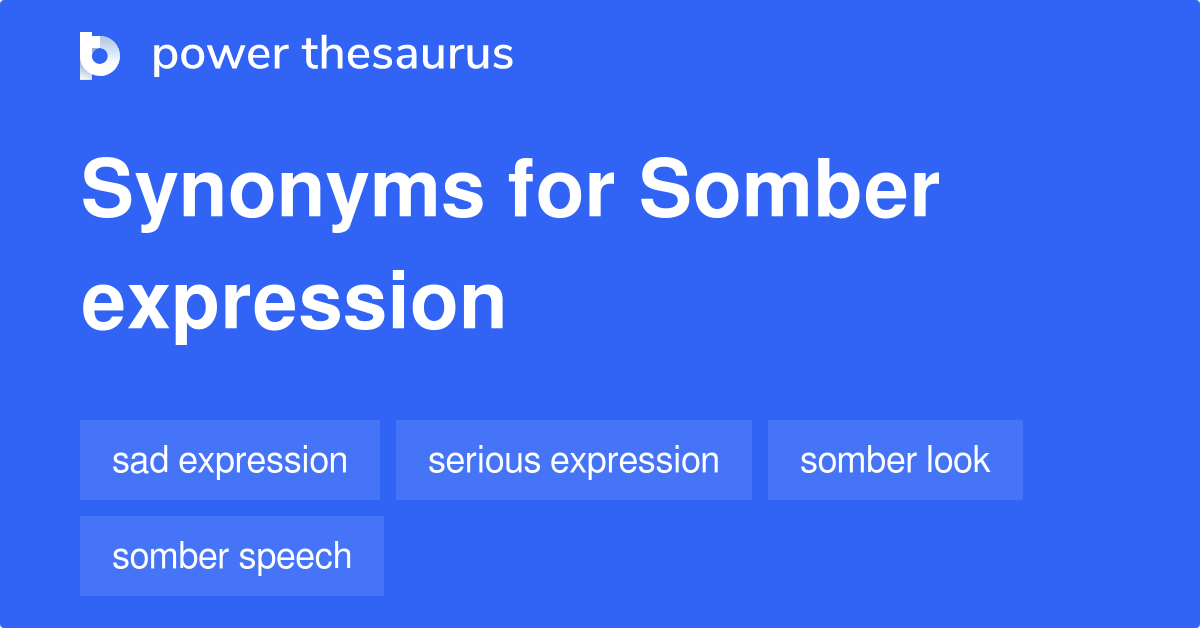 power thesaurus

Synonyms for Somber expression

sad expression
serious expression
somber look
somber speech